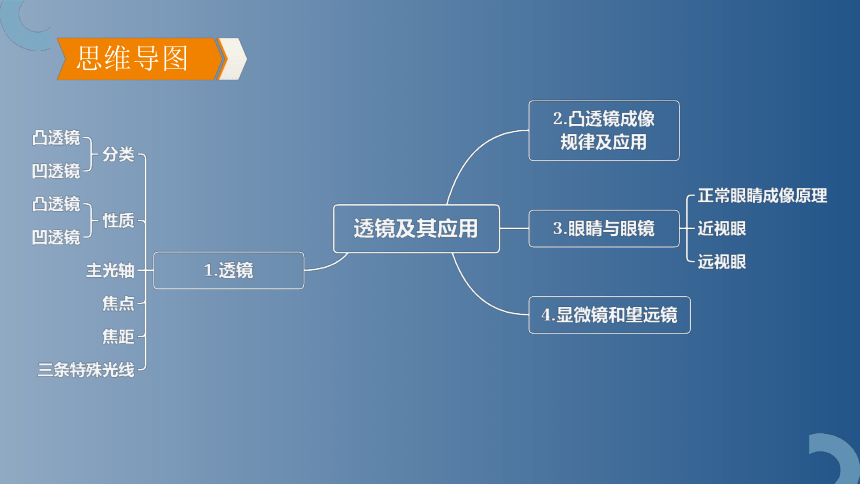 思维导图

透镜及其应用

1.透镜
分类
凸透镜
凹透镜
性质
凸透镜
凹透镜
主光轴
焦点
焦距
三条特殊光线

2.凸透镜成像规律及应用

3.眼睛与眼镜
正常眼睛成像原理
近视眼
远视眼

4.显微镜和望远镜